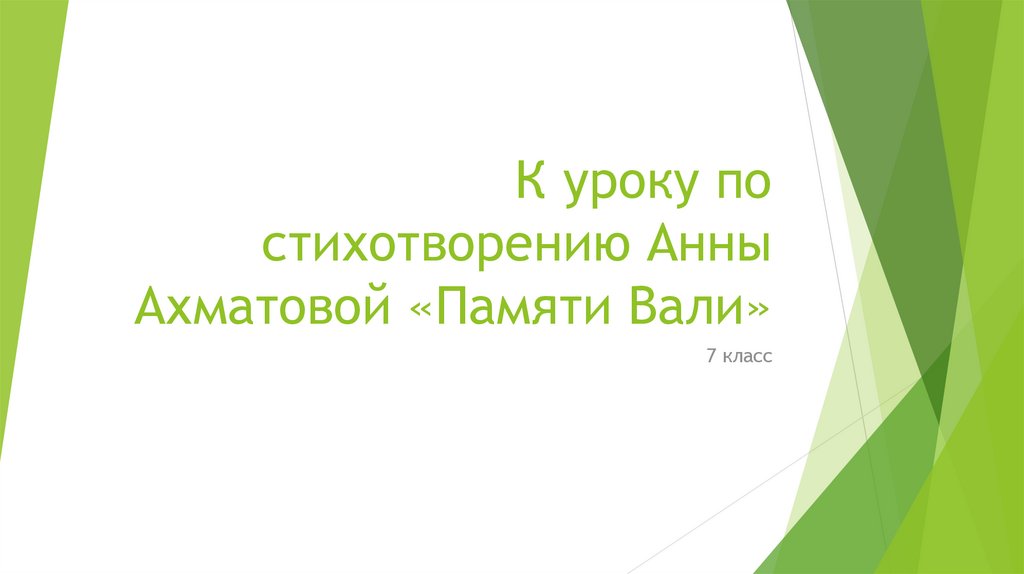 К уроку по стихотворению Анны Ахматовой «Памяти Вали»

7 класс